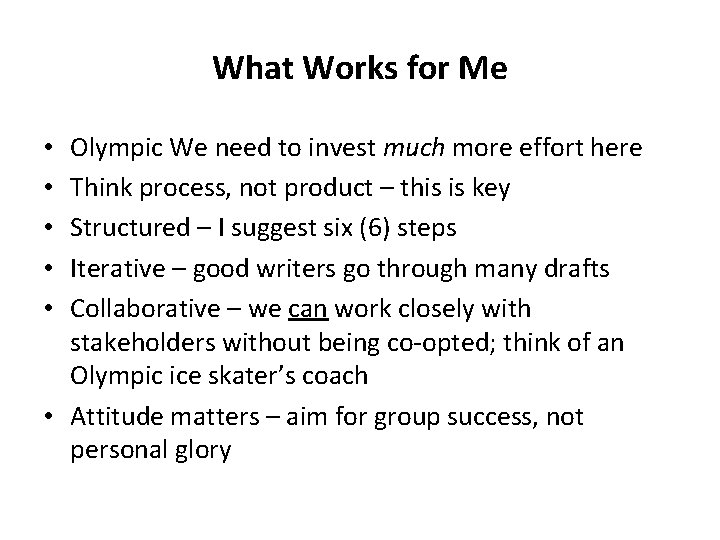 What Works for Me

• Olympic We need to invest much more effort here
• Think process, not product – this is key
• Structured – I suggest six (6) steps
• Iterative – good writers go through many drafts
• Collaborative – we can work closely with stakeholders without being co-opted; think of an Olympic ice skater's coach
• Attitude matters – aim for group success, not personal glory